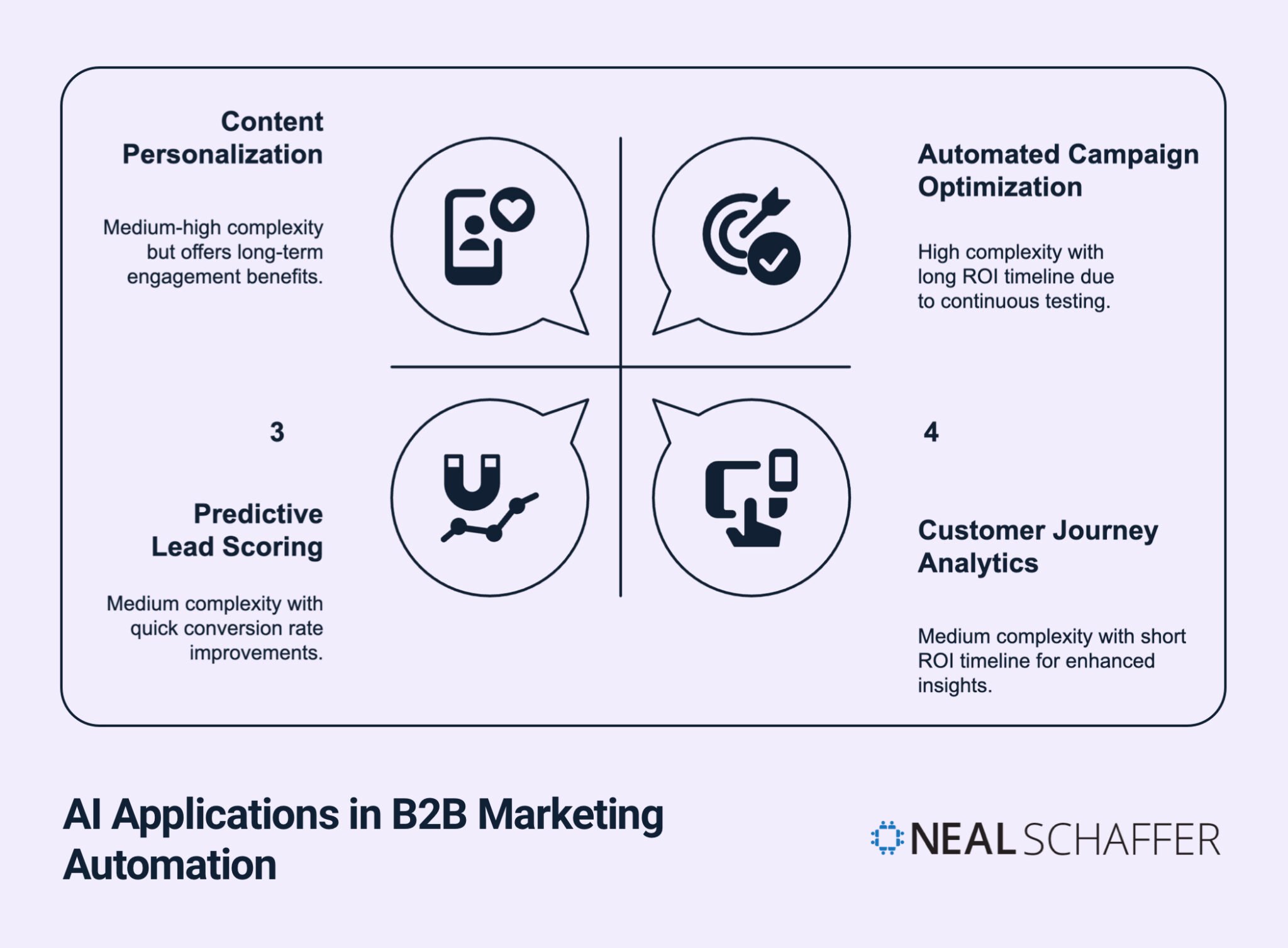 Content Personalization

Medium-high complexity but offers long-term engagement benefits.

Automated Campaign Optimization

High complexity with long ROI timeline due to continuous testing.

3

Predictive Lead Scoring

Medium complexity with quick conversion rate improvements.

4

Customer Journey Analytics

Medium complexity with short ROI timeline for enhanced insights.

AI Applications in B2B Marketing Automation

NEAL SCHAFFER